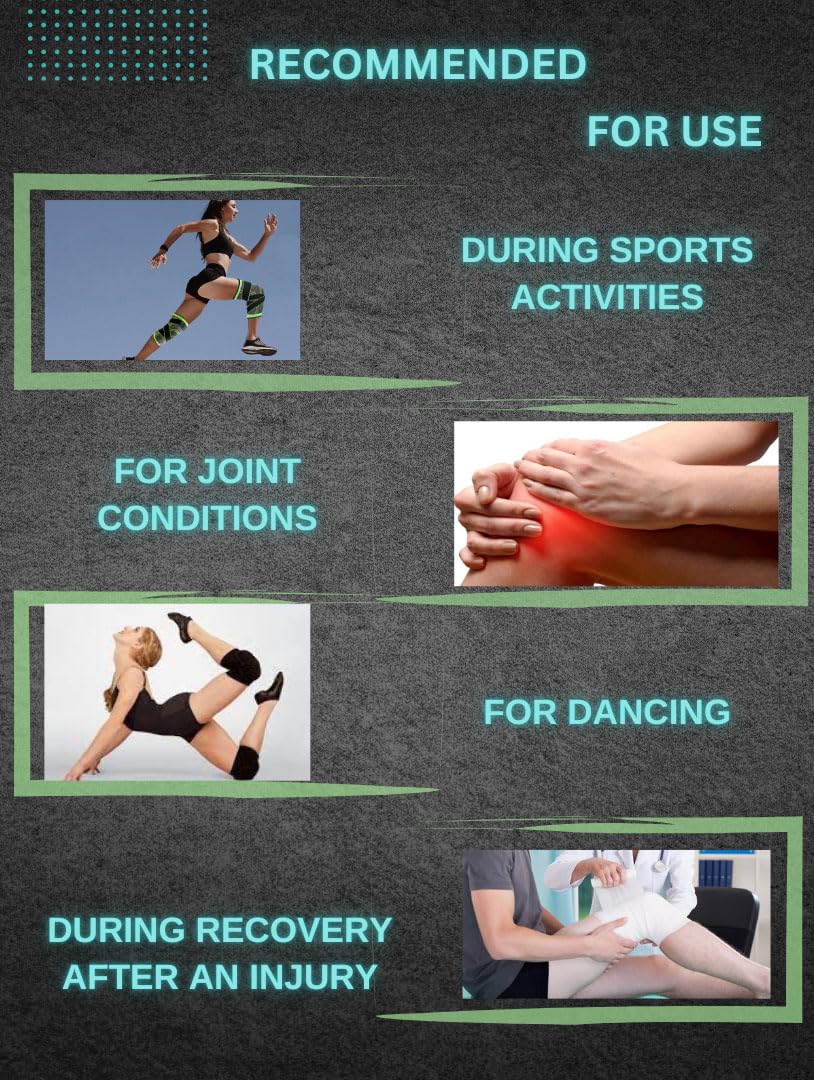 RECOMMENDED FOR USE

DURING SPORTS ACTIVITIES

FOR JOINT CONDITIONS

FOR DANCING

DURING RECOVERY AFTER AN INJURY